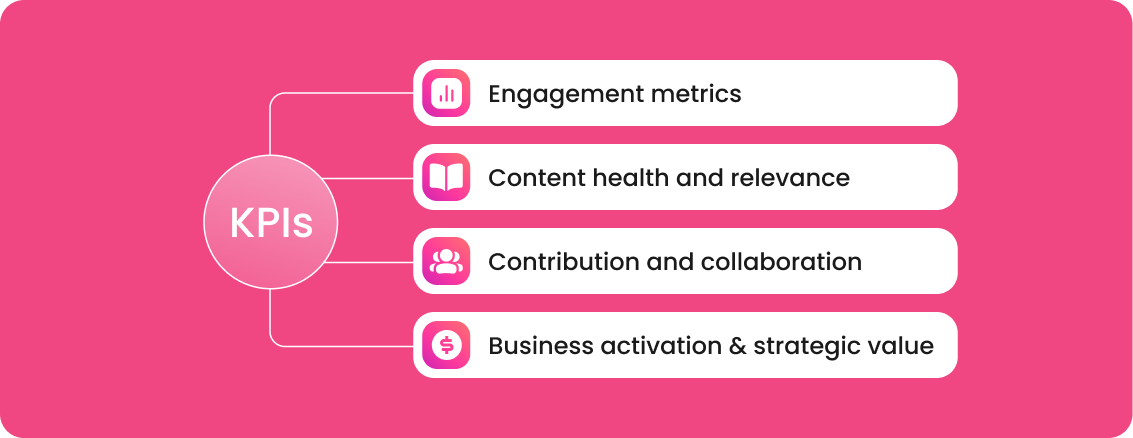 KPIs

Engagement metrics

Content health and relevance

Contribution and collaboration

Business activation & strategic value